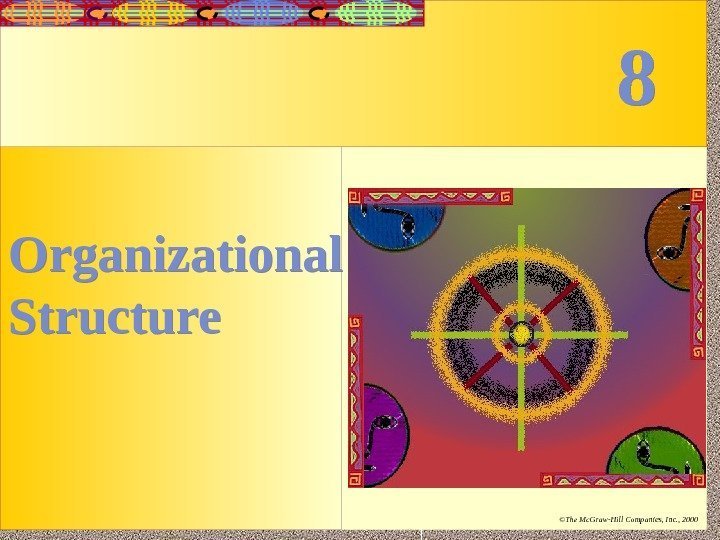 8

Organizational Structure

©The McGraw-Hill Companies, Inc., 2000